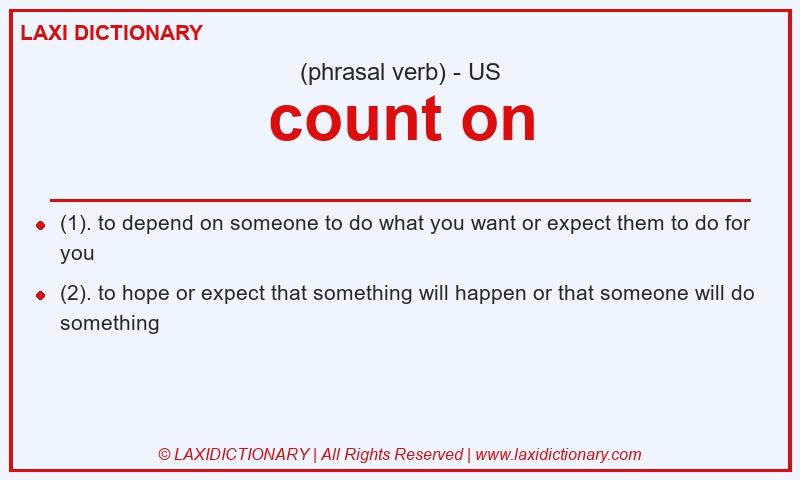 LAXI DICTIONARY

(phrasal verb) - US

count on

- (1). to depend on someone to do what you want or expect them to do for you
- (2). to hope or expect that something will happen or that someone will do something

© LAXIDICTIONARY | All Rights Reserved | www.laxidictionary.com